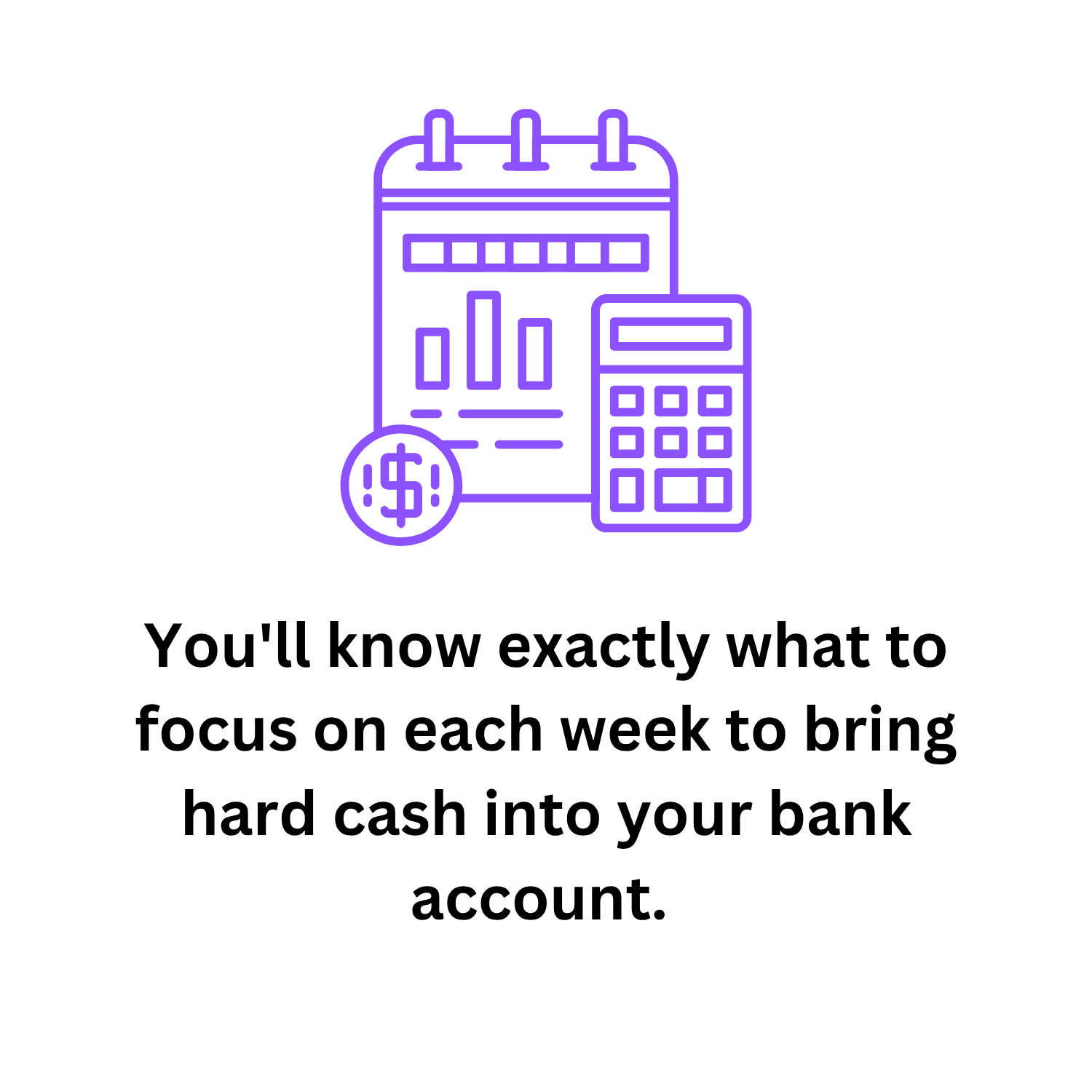 You'll know exactly what to focus on each week to bring hard cash into your bank account.